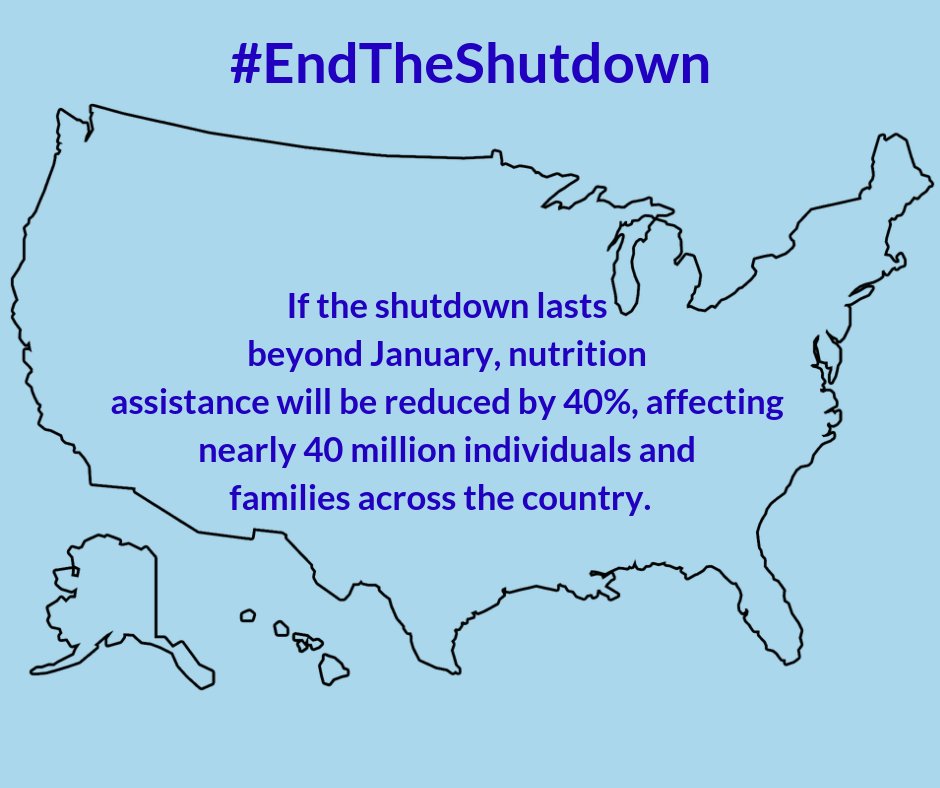 #EndTheShutdown

If the shutdown lasts beyond January, nutrition assistance will be reduced by 40%, affecting nearly 40 million individuals and families across the country.